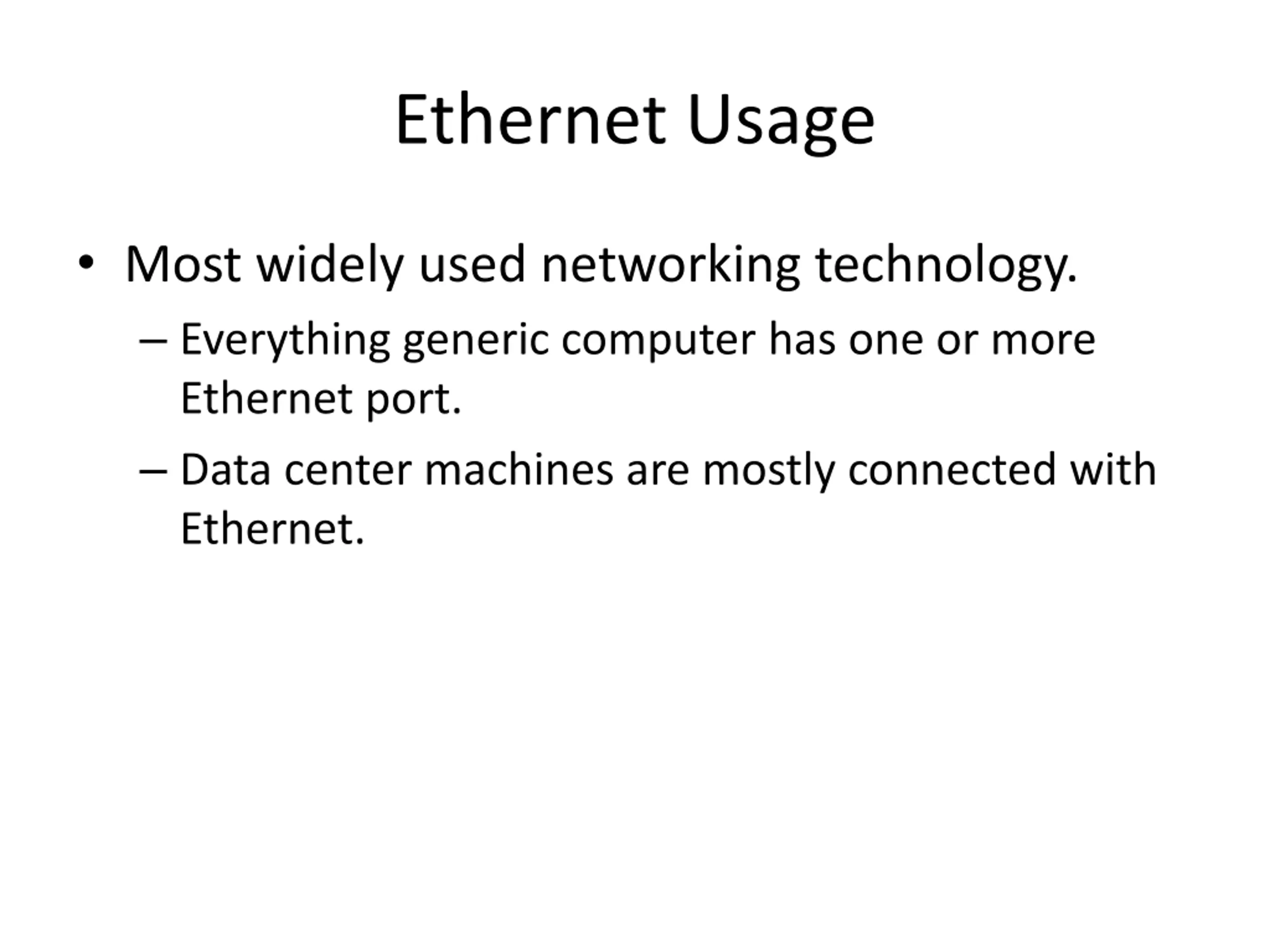 Ethernet Usage

• Most widely used networking technology.

– Everything generic computer has one or more Ethernet port.

– Data center machines are mostly connected with Ethernet.